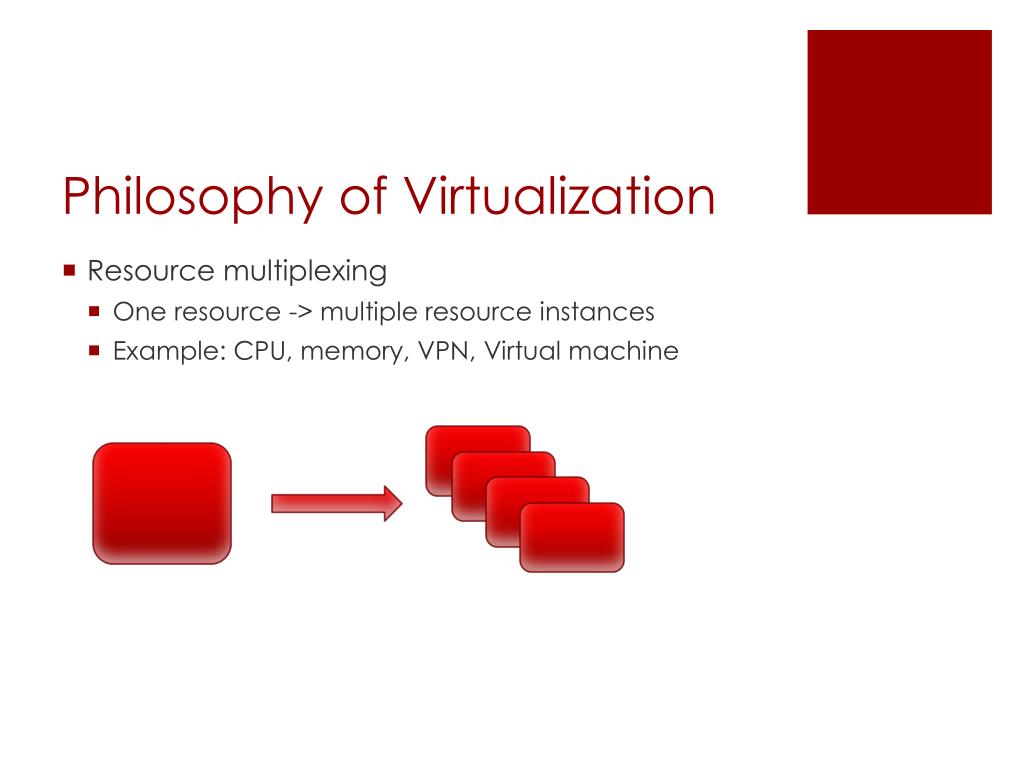 Philosophy of Virtualization

Resource multiplexing

One resource -> multiple resource instances

Example: CPU, memory, VPN, Virtual machine